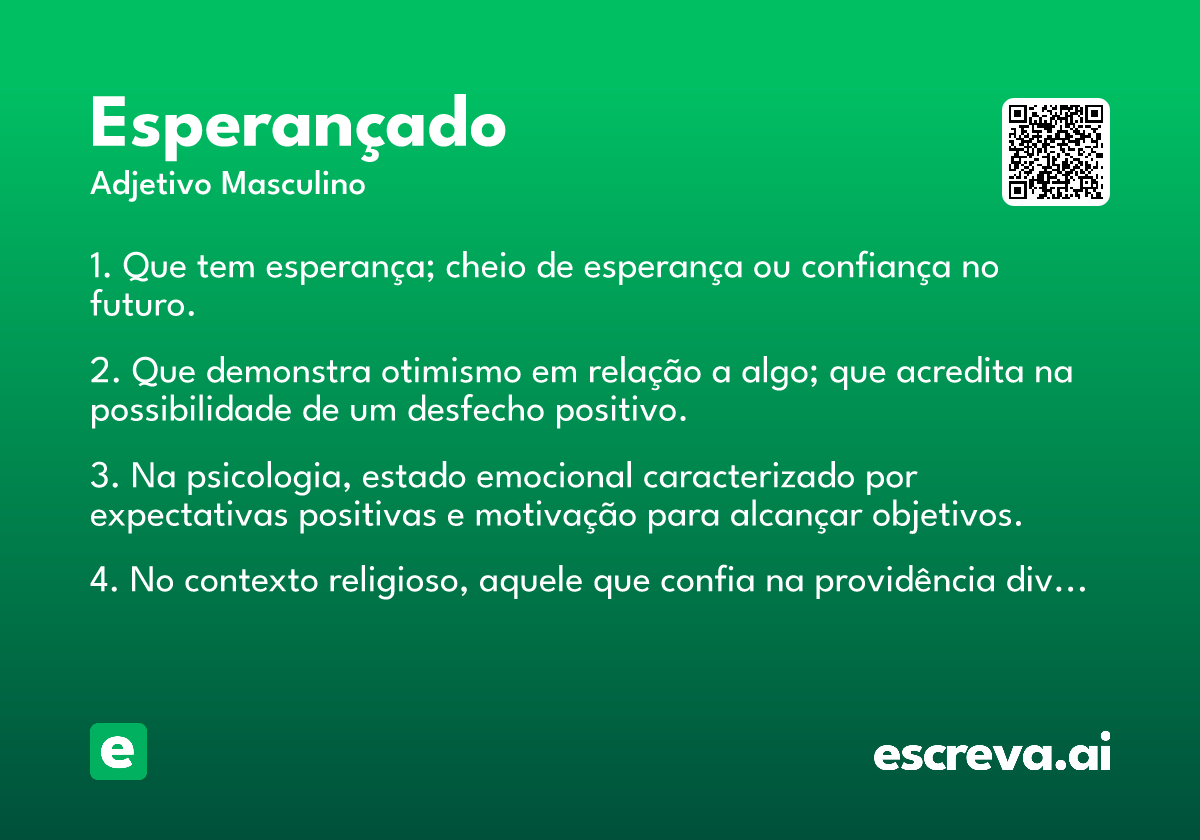 Esperançado
Adjetivo Masculino

1. Que tem esperança; cheio de esperança ou confiança no futuro.

2. Que demonstra otimismo em relação a algo; que acredita na possibilidade de um desfecho positivo.

3. Na psicologia, estado emocional caracterizado por expectativas positivas e motivação para alcançar objetivos.

4. No contexto religioso, aquele que confia na providência div…

e

escreva.ai